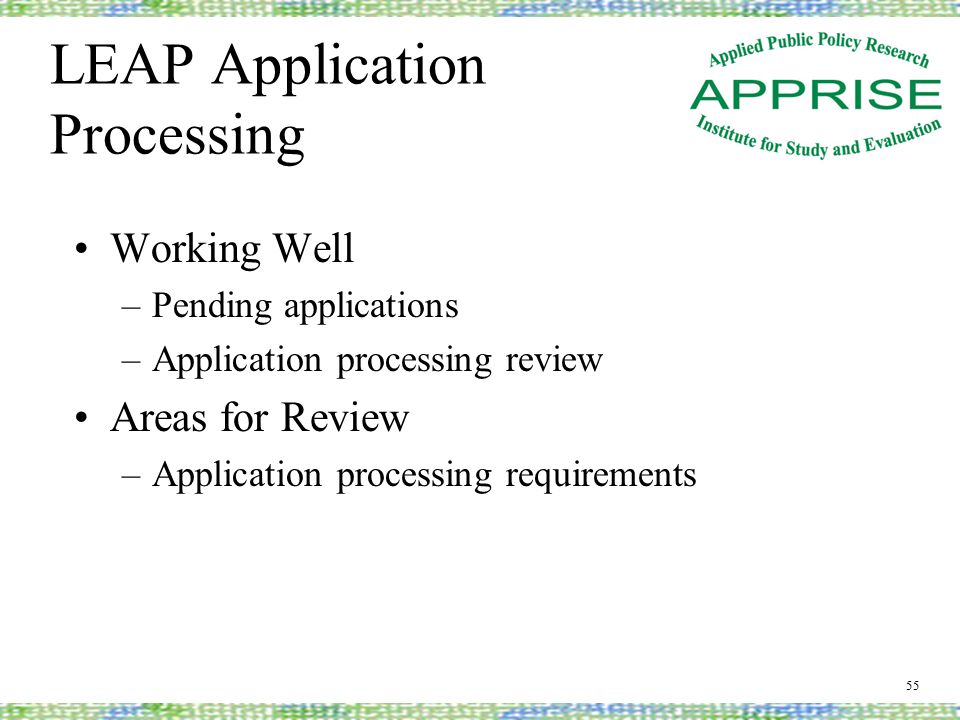 LEAP Application Processing

Applied Public Policy Research
APPRISE
Institute for Study and Evaluation

• Working Well
– Pending applications
– Application processing review
• Areas for Review
– Application processing requirements

55